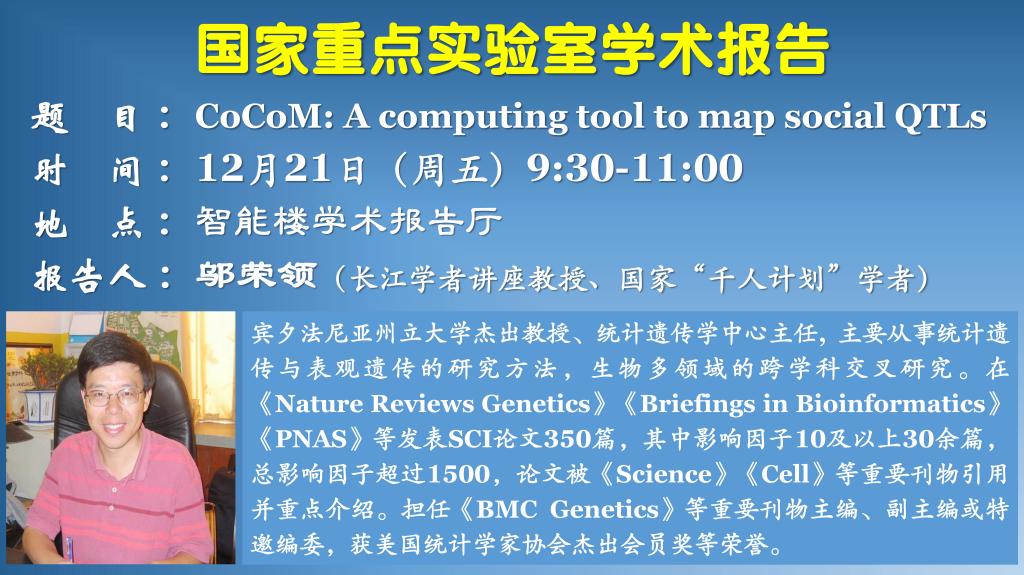 国家重点实验室学术报告

题 目：CoCoM: A computing tool to map social QTLs

时 间：12月21日（周五）9:30-11:00

地 点：智能楼学术报告厅

报告人：邬荣领（长江学者讲座教授、国家“千人计划”学者）

宾夕法尼亚州立大学杰出教授、统计遗传学中心主任，主要从事统计遗传与表观遗传的研究方法，生物多领域的跨学科交叉研究。在《Nature Reviews Genetics》《Briefings in Bioinformatics》《PNAS》等发表SCI论文350篇，其中影响因子10及以上30余篇，总影响因子超过1500，论文被《Science》《Cell》等重要刊物引用并重点介绍。担任《BMC Genetics》等重要刊物主编、副主编或特邀编委，获美国统计学家协会杰出会员奖等荣誉。